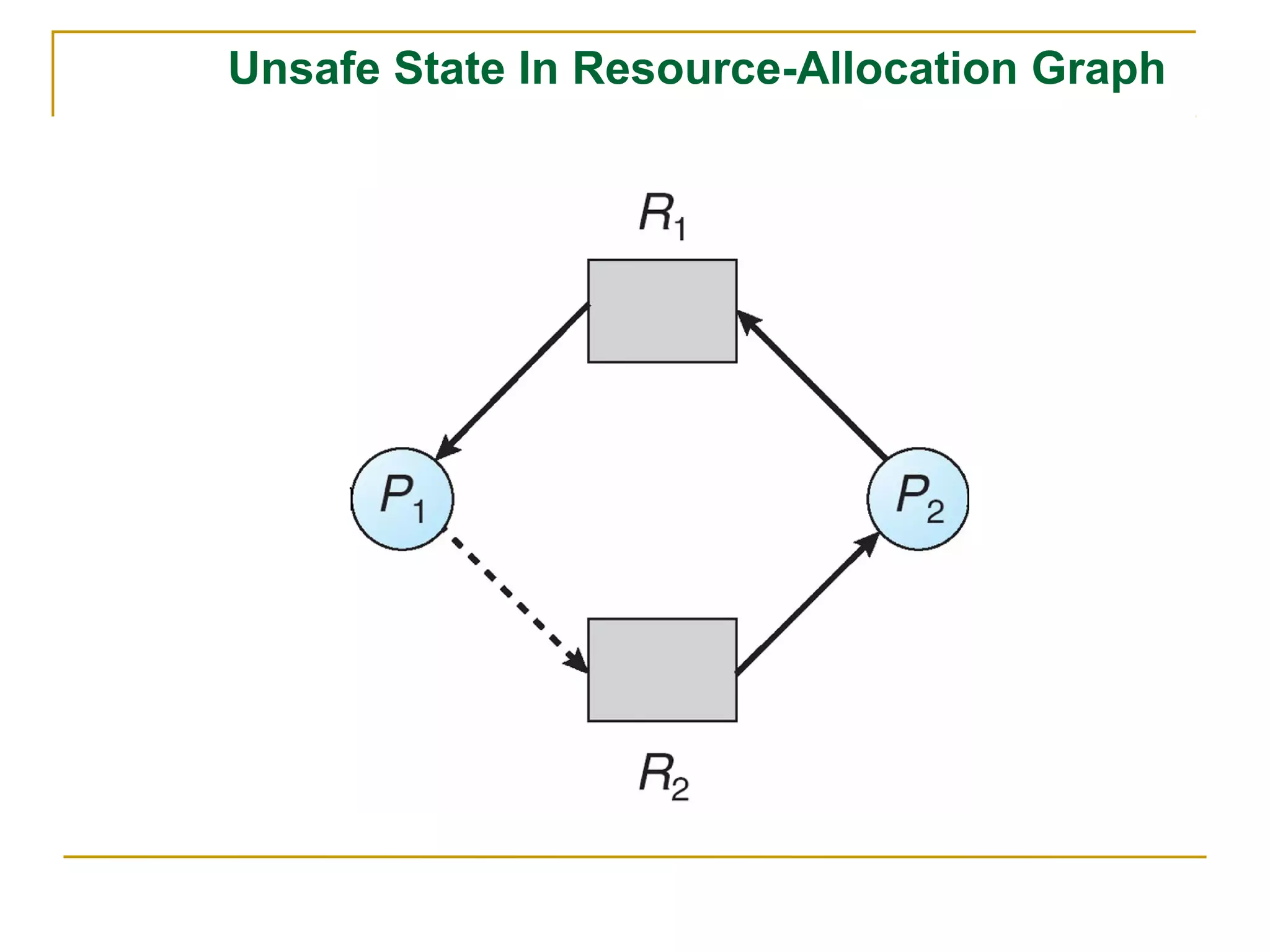 Unsafe State In Resource-Allocation Graph

$R_1$

$P_1$

$P_2$

$R_2$